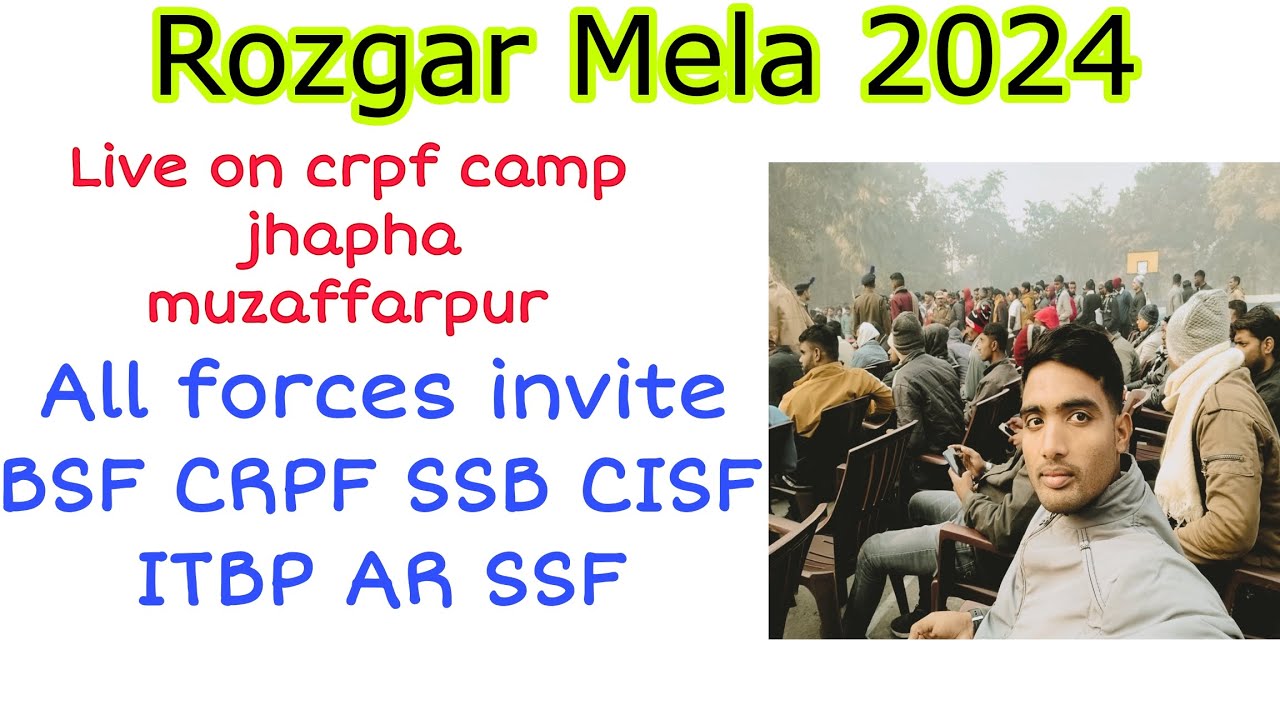 Rozgar Mela 2024

Live on crpf camp jhapha muzaffarpur

All forces invite BSF CRPF SSB CISF ITBP AR SSF